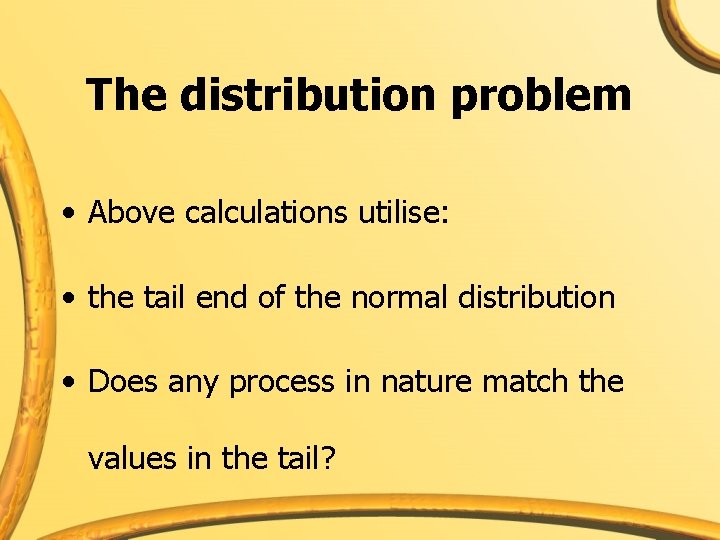 The distribution problem

• Above calculations utilise:

• the tail end of the normal distribution

• Does any process in nature match the values in the tail?